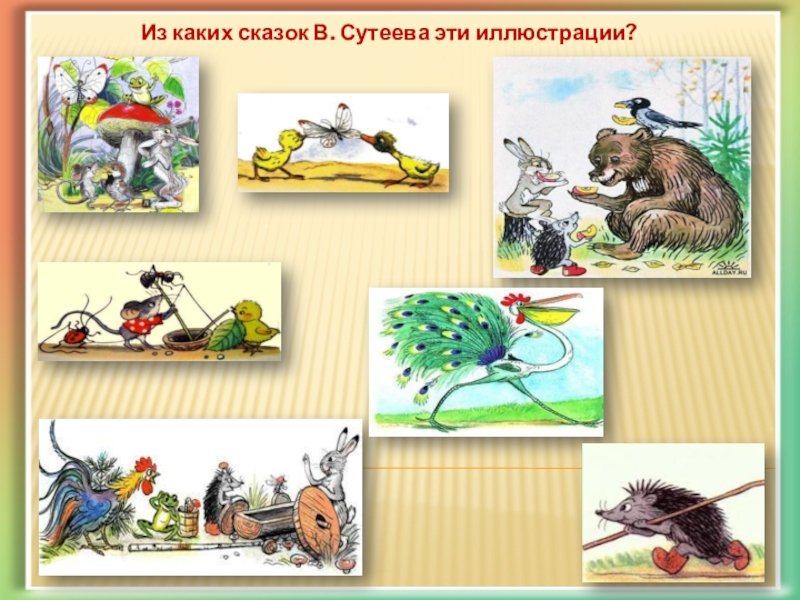 Из каких сказок В. Сутеева эти иллюстрации?

ALLDAY.RU